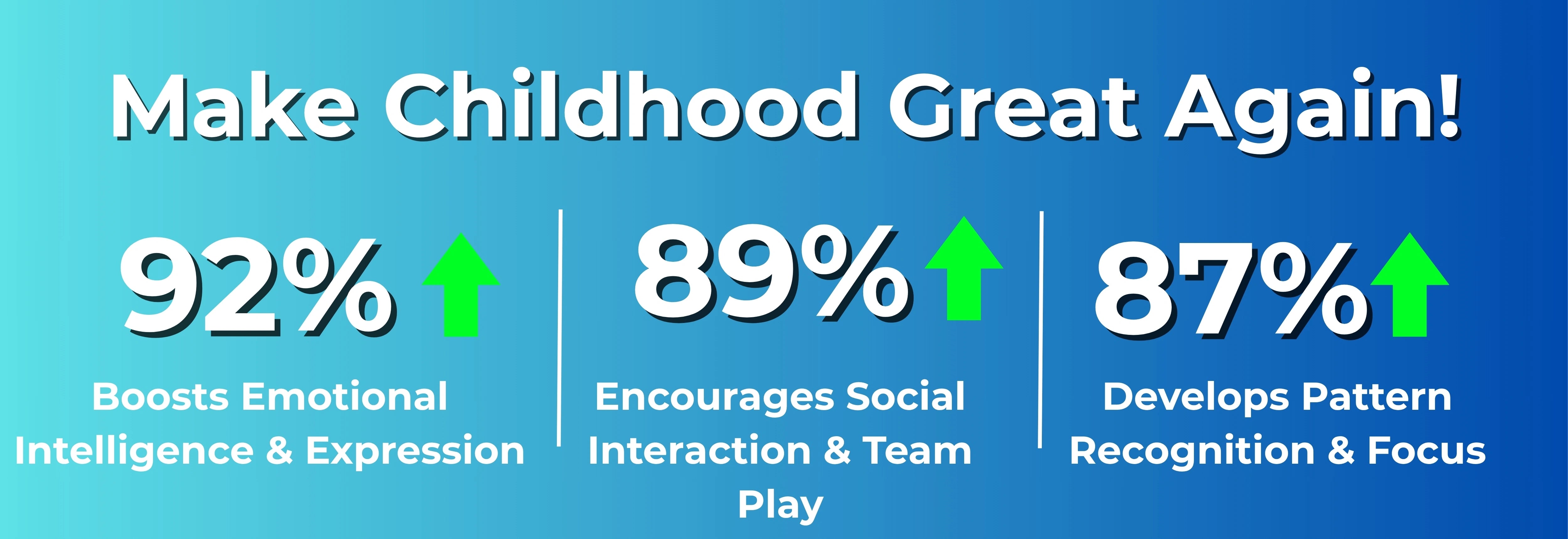 Make Childhood Great Again!

92%

Boosts Emotional Intelligence & Expression

89%

Encourages Social Interaction & Team Play

87%

Develops Pattern Recognition & Focus